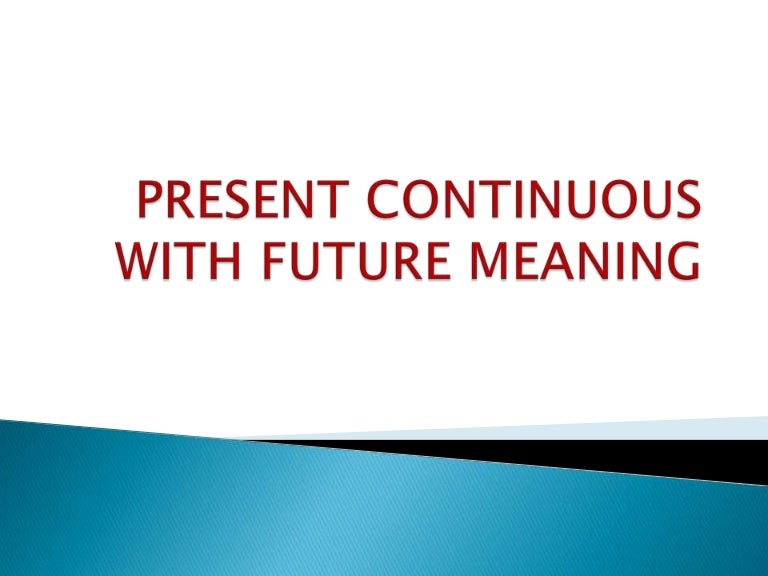 PRESENT CONTINUOUS WITH FUTURE MEANING